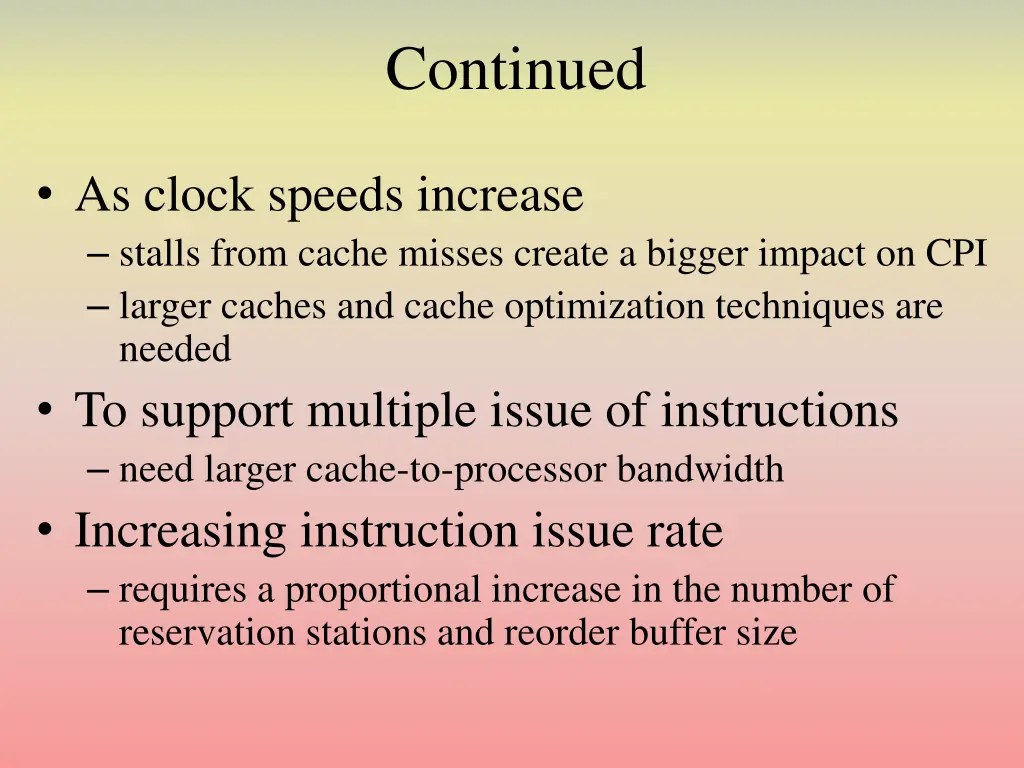 Continued

• As clock speeds increase
– stalls from cache misses create a bigger impact on CPI
– larger caches and cache optimization techniques are needed

• To support multiple issue of instructions
– need larger cache-to-processor bandwidth

• Increasing instruction issue rate
– requires a proportional increase in the number of reservation stations and reorder buffer size